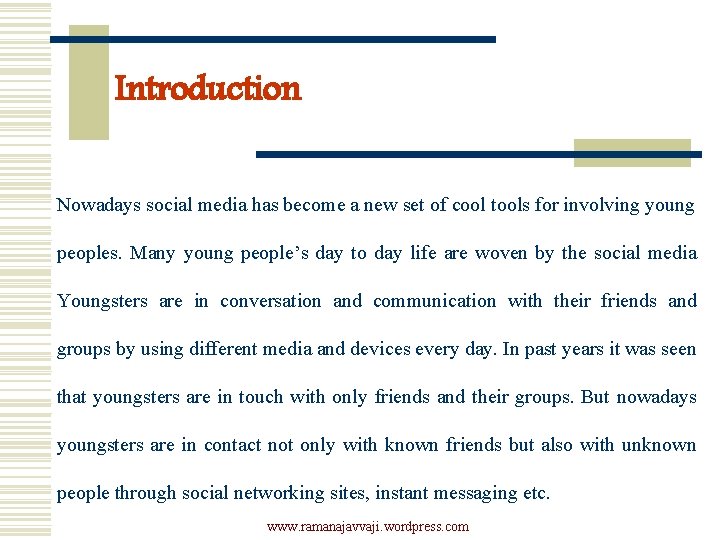 Introduction

Nowadays social media has become a new set of cool tools for involving young peoples. Many young people's day to day life are woven by the social media Youngsters are in conversation and communication with their friends and groups by using different media and devices every day. In past years it was seen that youngsters are in touch with only friends and their groups. But nowadays youngsters are in contact not only with known friends but also with unknown people through social networking sites, instant messaging etc.

www.ramanajavvaji.wordpress.com